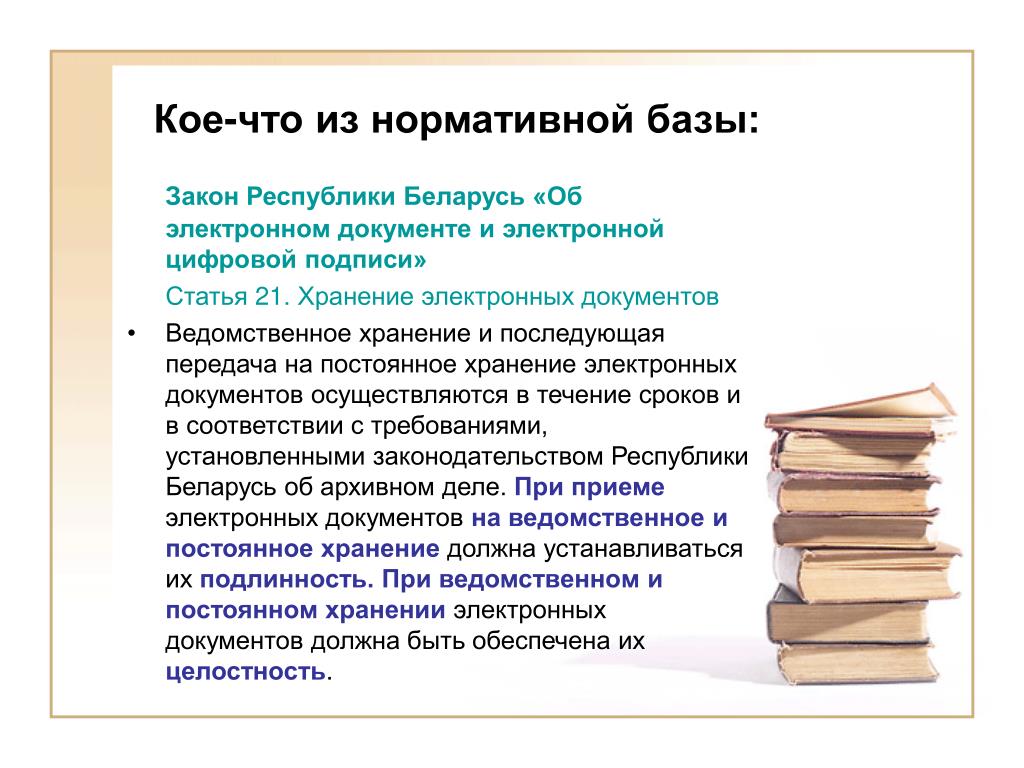 Кое-что из нормативной базы:

Закон Республики Беларусь «Об электронном документе и электронной цифровой подписи»

Статья 21. Хранение электронных документов

• Ведомственное хранение и последующая передача на постоянное хранение электронных документов осуществляются в течение сроков и в соответствии с требованиями, установленными законодательством Республики Беларусь об архивном деле. При приеме электронных документов на ведомственное и постоянное хранение должна устанавливаться их подлинность. При ведомственном и постоянном хранении электронных документов должна быть обеспечена их целостность.